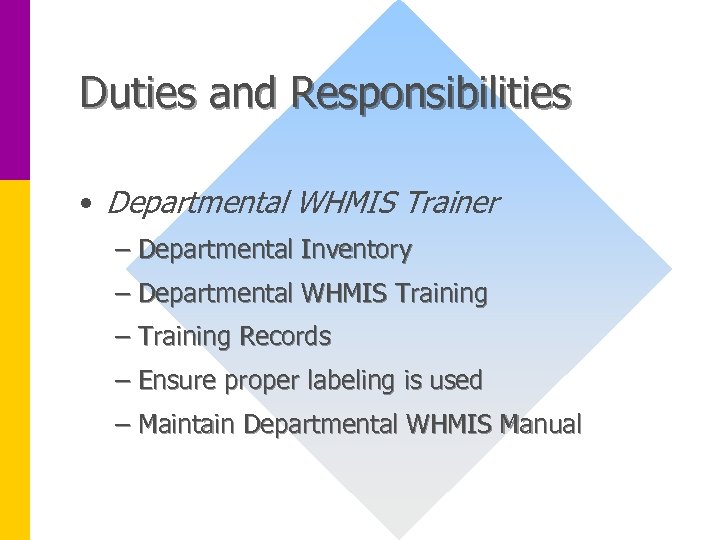 Duties and Responsibilities

• Departmental WHMIS Trainer
– Departmental Inventory
– Departmental WHMIS Training
– Training Records
– Ensure proper labeling is used
– Maintain Departmental WHMIS Manual